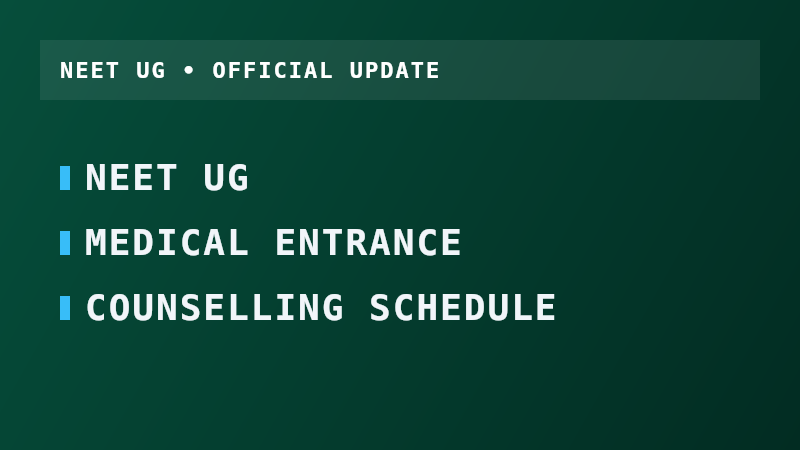 NEET UG • OFFICIAL UPDATE

NEET UG

MEDICAL ENTRANCE

COUNSELLING SCHEDULE